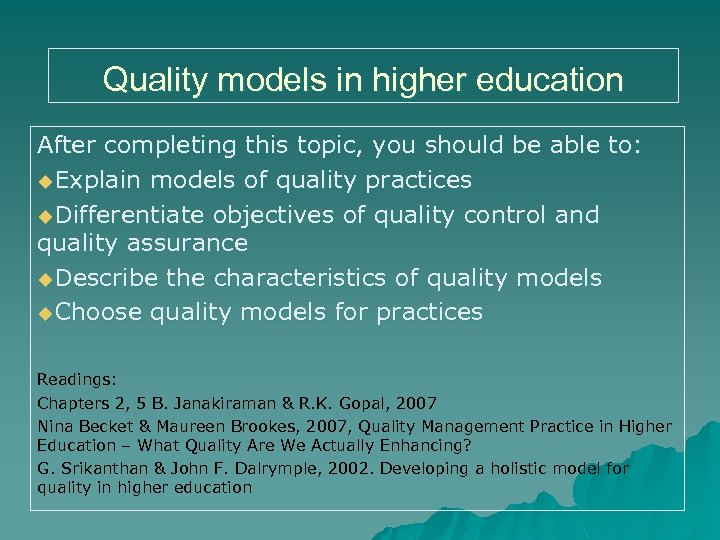 Quality models in higher education

After completing this topic, you should be able to:

◆Explain models of quality practices

◆Differentiate objectives of quality control and quality assurance

◆Describe the characteristics of quality models

◆Choose quality models for practices

Readings:

Chapters 2, 5 B. Janakiraman & R.K. Gopal, 2007

Nina Becket & Maureen Brookes, 2007, Quality Management Practice in Higher Education – What Quality Are We Actually Enhancing?

G. Srikanthan & John F. Dalrymple, 2002. Developing a holistic model for quality in higher education